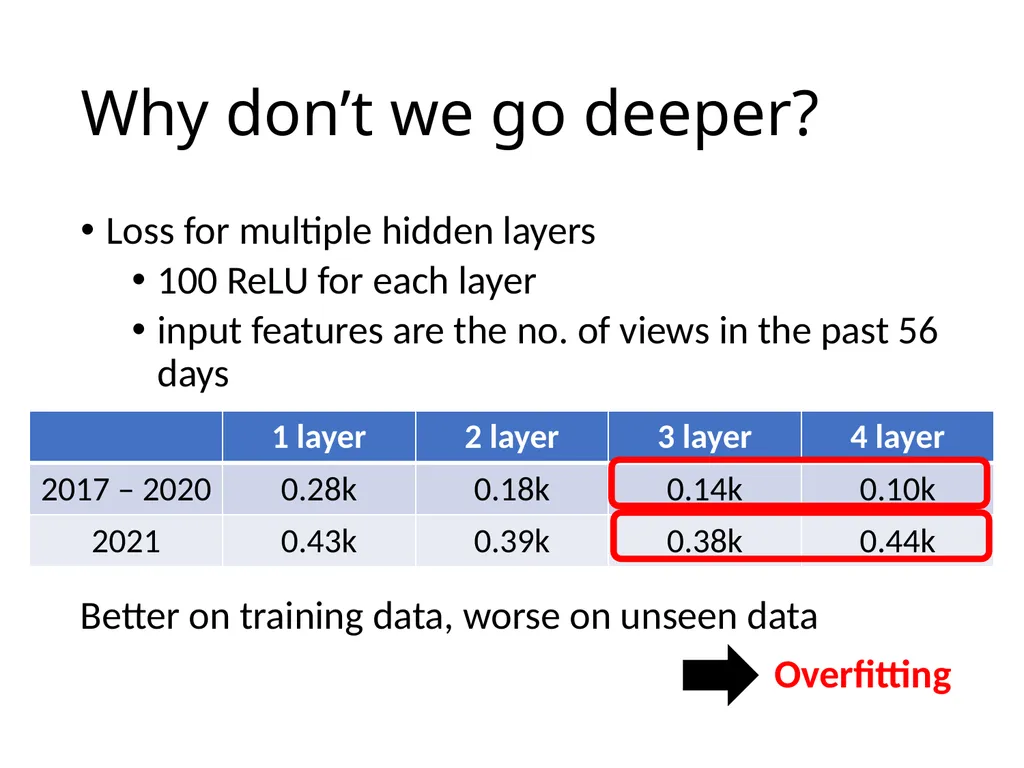 Why don’t we go deeper?

• Loss for multiple hidden layers
  • 100 ReLU for each layer
  • input features are the no. of views in the past 56 days

| | 1 layer | 2 layer | 3 layer | 4 layer |
|---|---|---|---|---|
| 2017 – 2020 | 0.28k | 0.18k | 0.14k | 0.10k |
| 2021 | 0.43k | 0.39k | 0.38k | 0.44k |

Better on training data, worse on unseen data

Overfitting